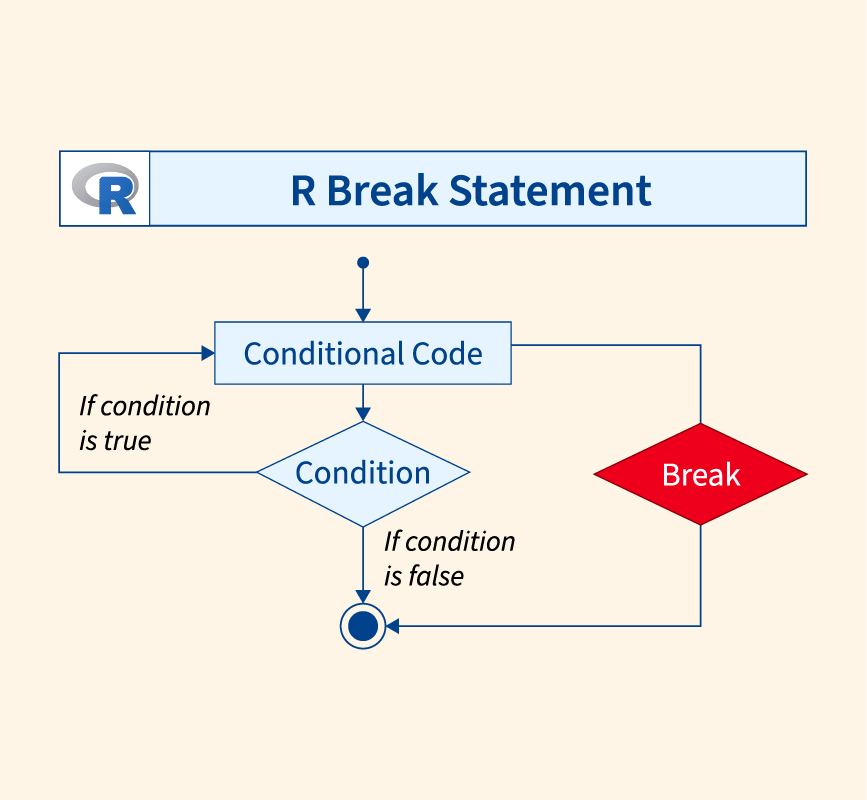 R

R Break Statement

Conditional Code

If condition is true

Condition

Break

If condition is false